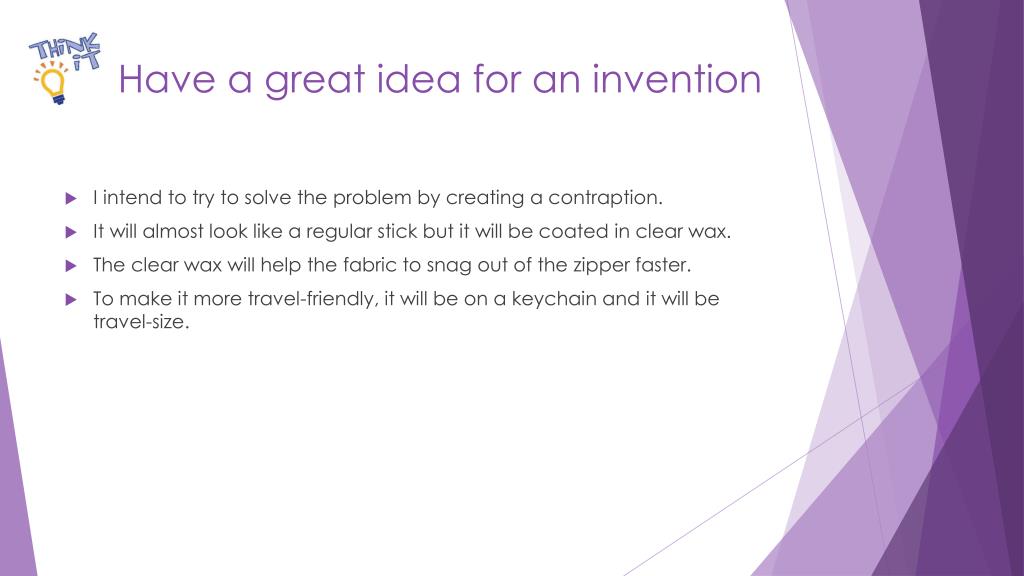 THINK IT

Have a great idea for an invention

I intend to try to solve the problem by creating a contraption.

It will almost look like a regular stick but it will be coated in clear wax.

The clear wax will help the fabric to snag out of the zipper faster.

To make it more travel-friendly, it will be on a keychain and it will be travel-size.